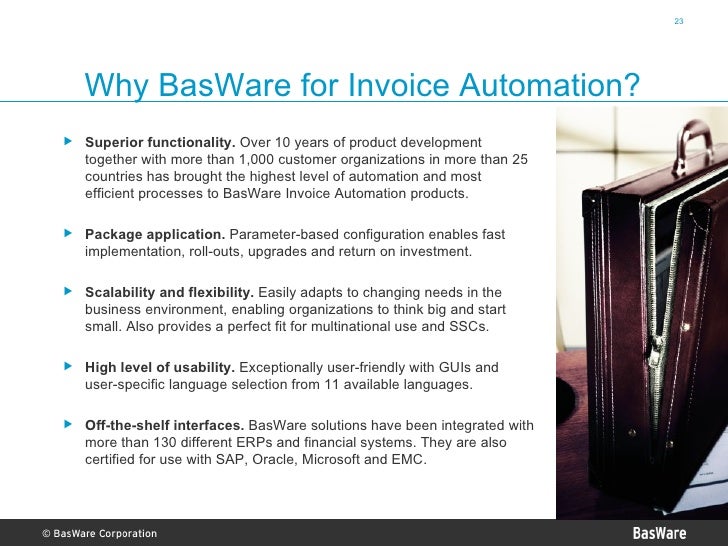 23

Why BasWare for Invoice Automation?

Superior functionality. Over 10 years of product development together with more than 1,000 customer organizations in more than 25 countries has brought the highest level of automation and most efficient processes to BasWare Invoice Automation products.

Package application. Parameter-based configuration enables fast implementation, roll-outs, upgrades and return on investment.

Scalability and flexibility. Easily adapts to changing needs in the business environment, enabling organizations to think big and start small. Also provides a perfect fit for multinational use and SSCs.

High level of usability. Exceptionally user-friendly with GUIs and user-specific language selection from 11 available languages.

Off-the-shelf interfaces. BasWare solutions have been integrated with more than 130 different ERPs and financial systems. They are also certified for use with SAP, Oracle, Microsoft and EMC.

© BasWare Corporation

BasWare